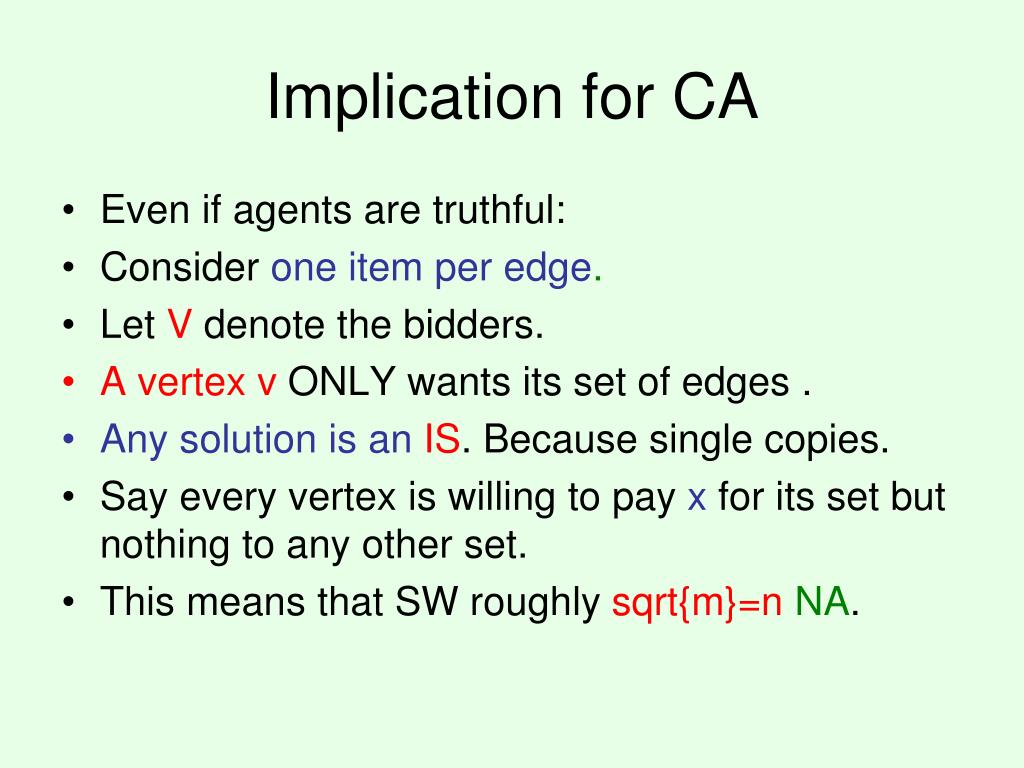 Implication for CA

• Even if agents are truthful:
• Consider one item per edge.
• Let V denote the bidders.
• A vertex v ONLY wants its set of edges .
• Any solution is an IS. Because single copies.
• Say every vertex is willing to pay x for its set but nothing to any other set.
• This means that SW roughly sqrt{m}=n NA.